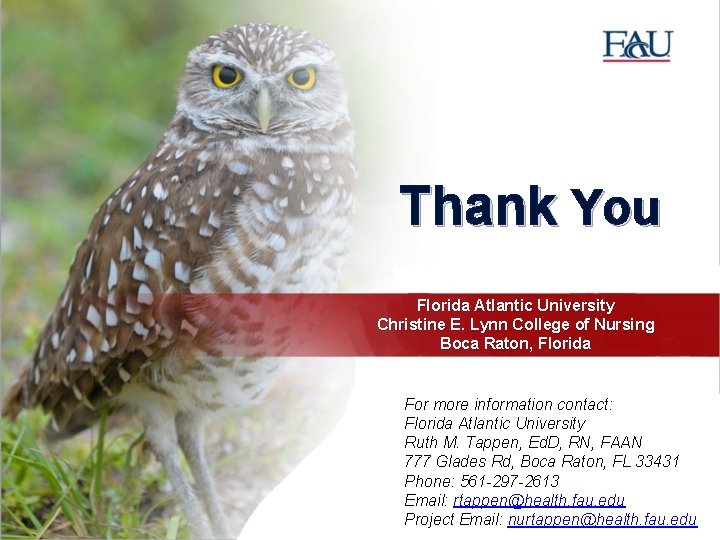 FAU

Thank You

Florida Atlantic University
Christine E. Lynn College of Nursing
Boca Raton, Florida

For more information contact:
Florida Atlantic University
Ruth M. Tappen, EdD, RN, FAAN
777 Glades Rd, Boca Raton, FL 33431
Phone: 561-297-2613
Email: rtappen@health.fau.edu
Project Email: nurtappen@health.fau.edu